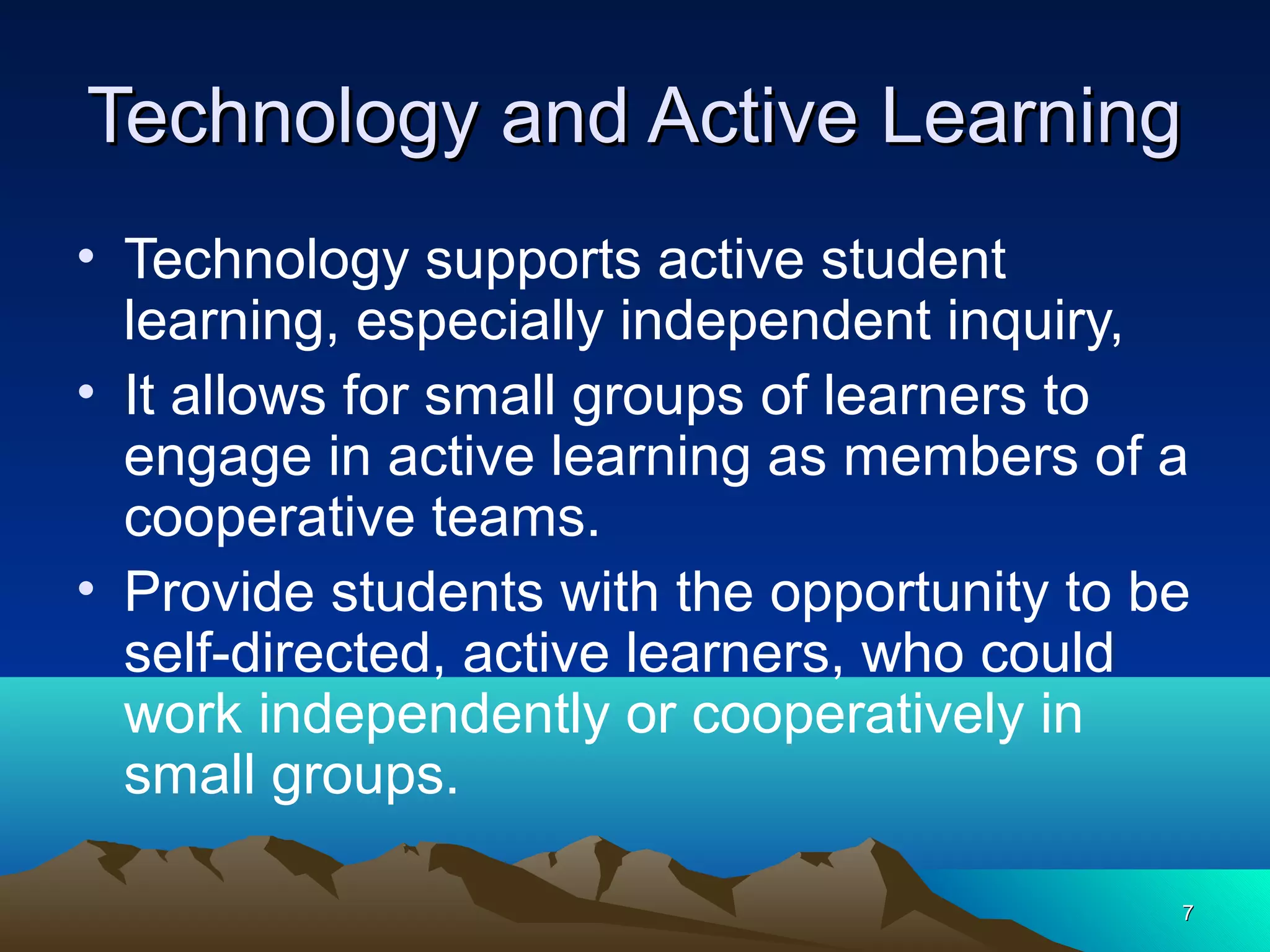 Technology and Active Learning

• Technology supports active student learning, especially independent inquiry,
• It allows for small groups of learners to engage in active learning as members of a cooperative teams.
• Provide students with the opportunity to be self-directed, active learners, who could work independently or cooperatively in small groups.

7